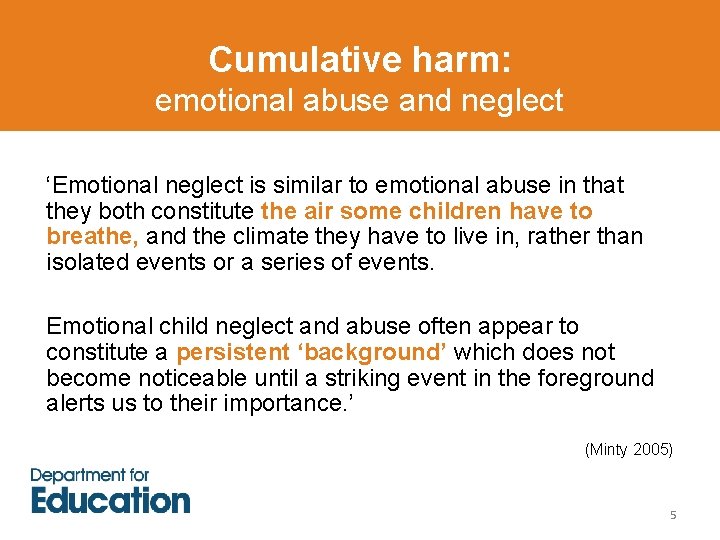 Cumulative harm:
emotional abuse and neglect

‘Emotional neglect is similar to emotional abuse in that they both constitute the air some children have to breathe, and the climate they have to live in, rather than isolated events or a series of events.

Emotional child neglect and abuse often appear to constitute a persistent ‘background’ which does not become noticeable until a striking event in the foreground alerts us to their importance.’

(Minty 2005)

Department for
Education

5